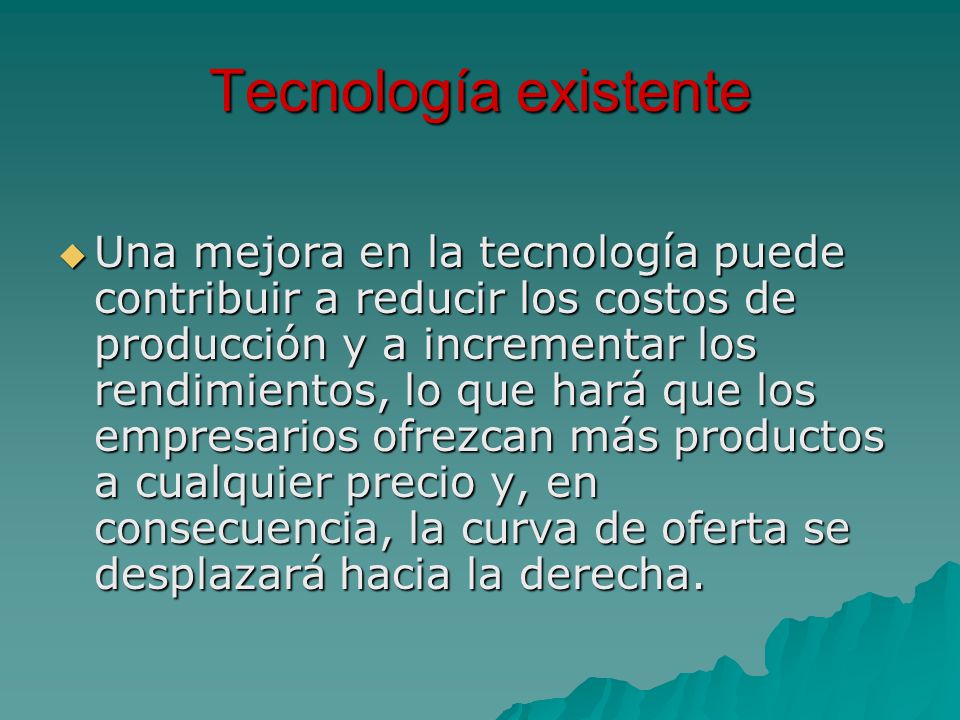 Tecnología existente

Una mejora en la tecnología puede contribuir a reducir los costos de producción y a incrementar los rendimientos, lo que hará que los empresarios ofrezcan más productos a cualquier precio y, en consecuencia, la curva de oferta se desplazará hacia la derecha.